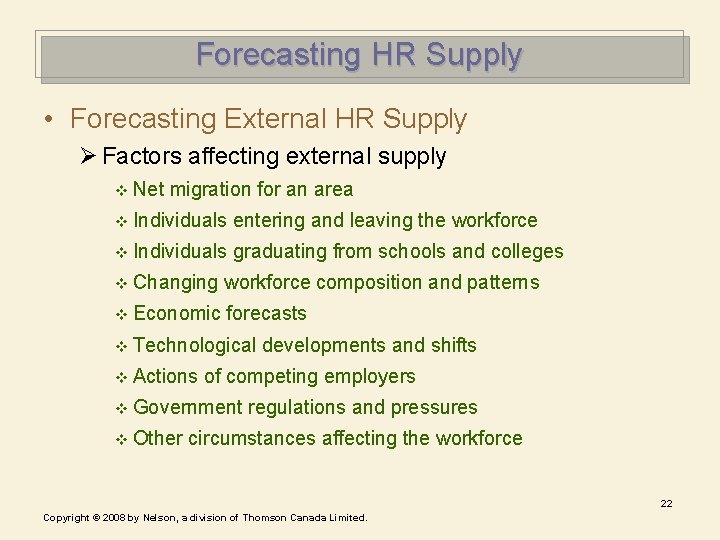 Forecasting HR Supply

• Forecasting External HR Supply

➢ Factors affecting external supply

❖ Net migration for an area
❖ Individuals entering and leaving the workforce
❖ Individuals graduating from schools and colleges
❖ Changing workforce composition and patterns
❖ Economic forecasts
❖ Technological developments and shifts
❖ Actions of competing employers
❖ Government regulations and pressures
❖ Other circumstances affecting the workforce

22

Copyright © 2008 by Nelson, a division of Thomson Canada Limited.